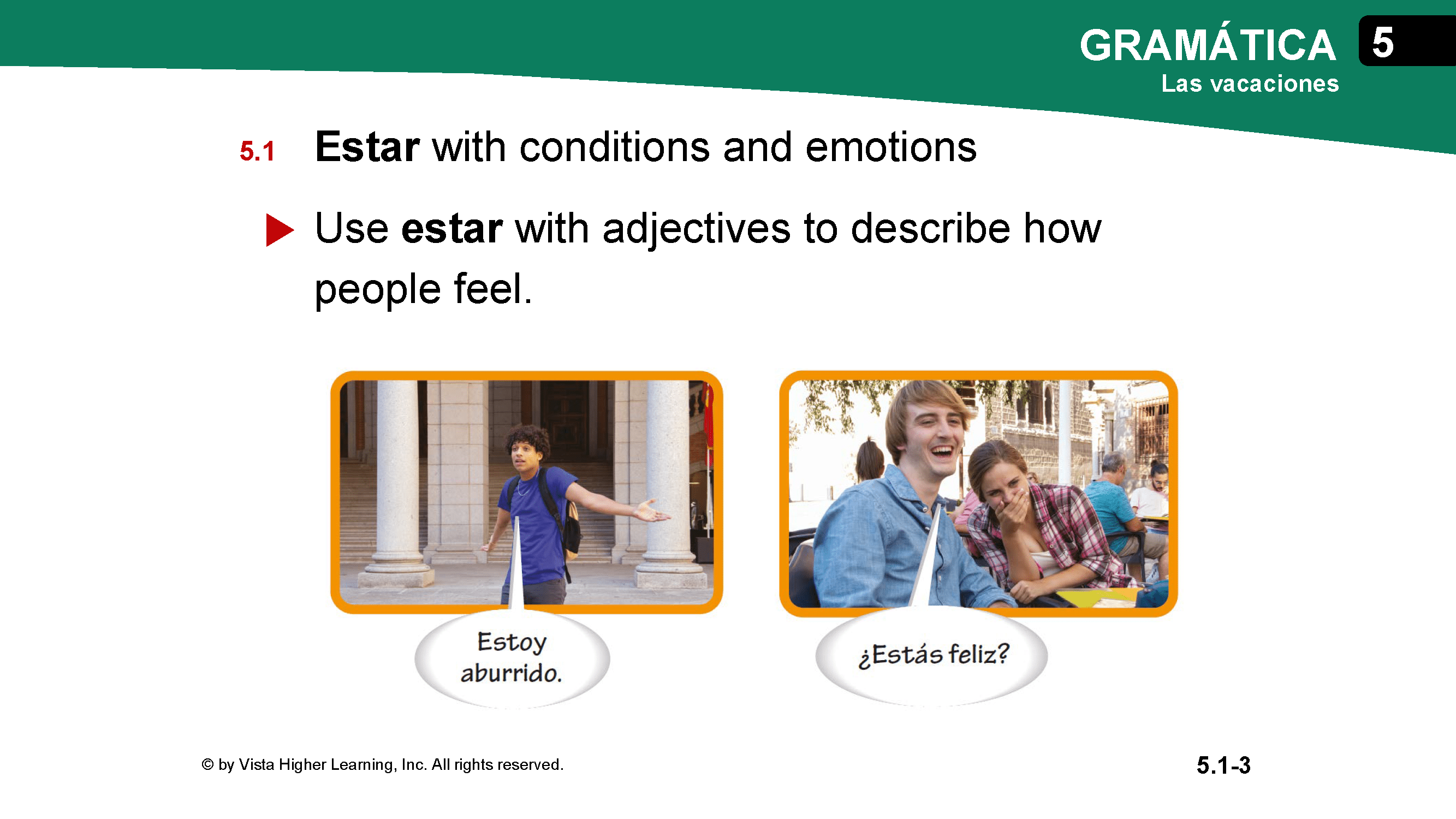 GRAMÁTICA 5
Las vacaciones

5.1 Estar with conditions and emotions

Use estar with adjectives to describe how people feel.

Estoy aburrido.

¿Estás feliz?

© by Vista Higher Learning, Inc. All rights reserved.

5.1-3